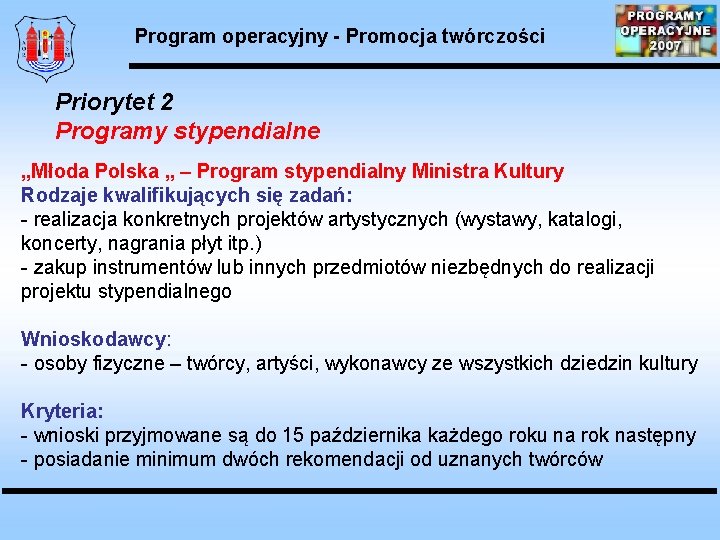 Program operacyjny - Promocja twórczości

PROGRAMY OPERACYJNE 2007

Priorytet 2
Programy stypendialne

„Młoda Polska „ – Program stypendialny Ministra Kultury
Rodzaje kwalifikujących się zadań:
- realizacja konkretnych projektów artystycznych (wystawy, katalogi, koncerty, nagrania płyt itp.)
- zakup instrumentów lub innych przedmiotów niezbędnych do realizacji projektu stypendialnego

Wnioskodawcy:
- osoby fizyczne – twórcy, artyści, wykonawcy ze wszystkich dziedzin kultury

Kryteria:
- wnioski przyjmowane są do 15 października każdego roku na rok następny
- posiadanie minimum dwóch rekomendacji od uznanych twórców